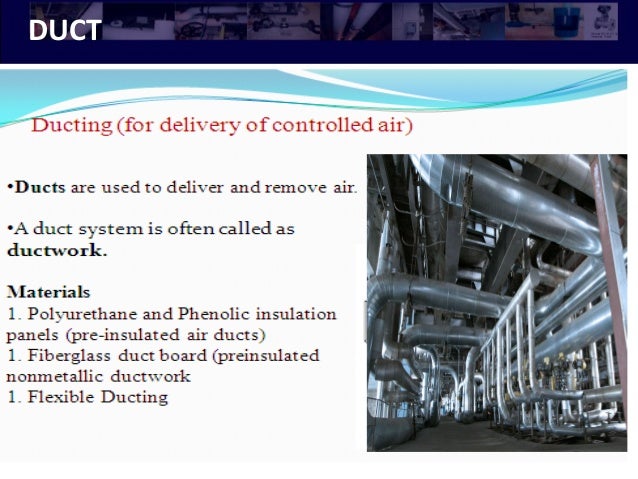 DUCT

Ducting (for delivery of controlled air)

•Ducts are used to deliver and remove air.

•A duct system is often called as ductwork.

Materials
1. Polyurethane and Phenolic insulation panels (pre-insulated air ducts)
1. Fiberglass duct board (preinsulated nonmetallic ductwork
1. Flexible Ducting